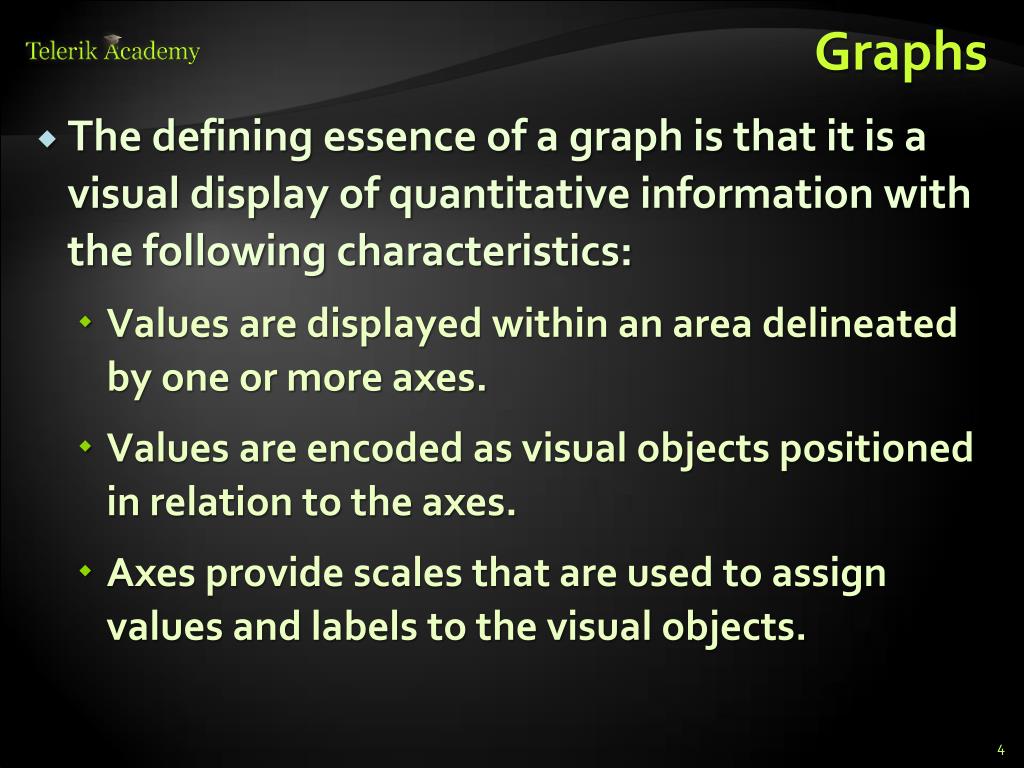 Telerik Academy

Graphs

The defining essence of a graph is that it is a visual display of quantitative information with the following characteristics:

Values are displayed within an area delineated by one or more axes.

Values are encoded as visual objects positioned in relation to the axes.

Axes provide scales that are used to assign values and labels to the visual objects.

4